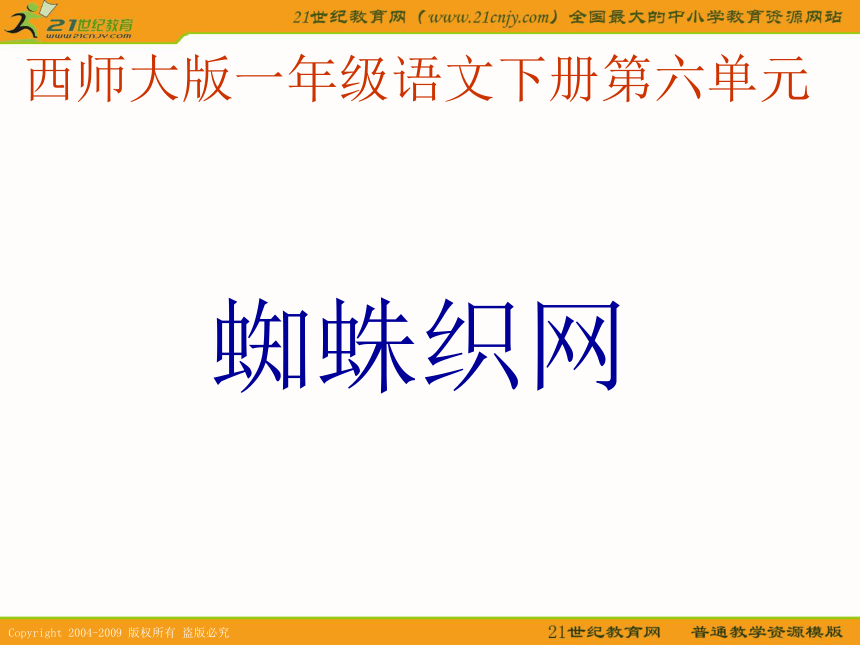 21世纪教育
www.21cnjy.com

21世纪教育网（www.21cnjy.com）全国最大的中小学教育资源网站

西师大版一年级语文下册第六单元

蜘蛛织网

Copyright 2004-2009 版权所有 盗版必究

21世纪教育网 普通教学资源模版